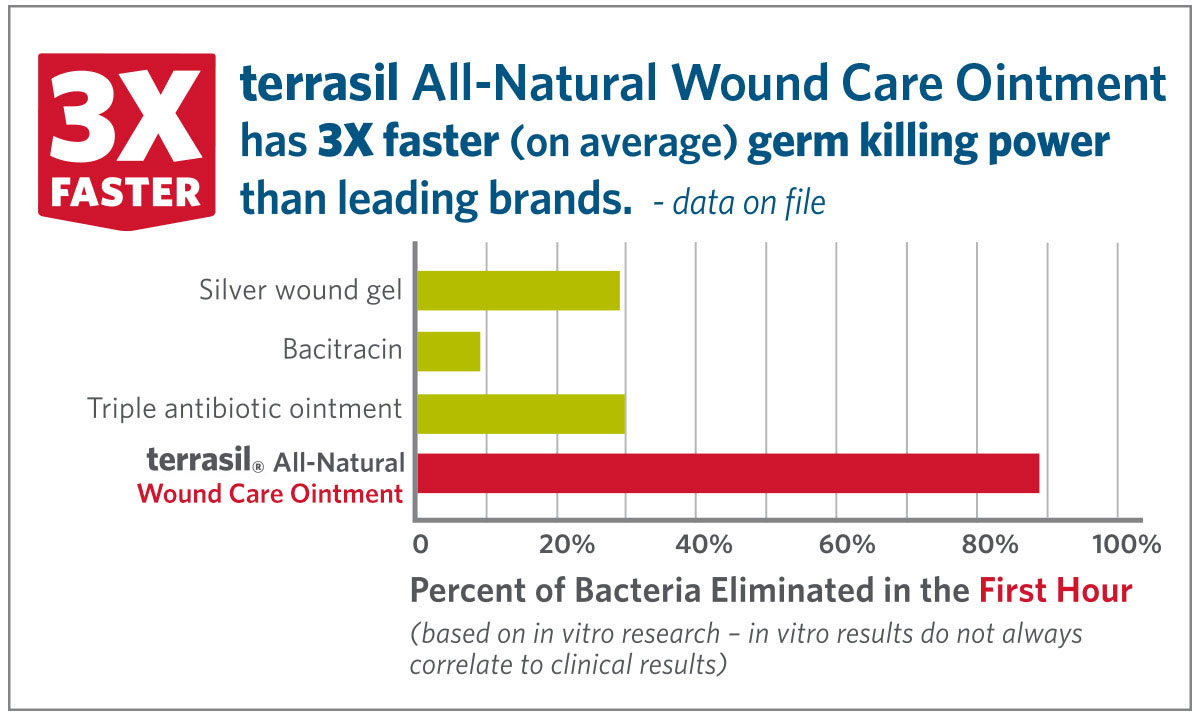 3X FASTER

terrasil All-Natural Wound Care Ointment has 3X faster (on average) germ killing power than leading brands. - data on file

Silver wound gel
Bacitracin
Triple antibiotic ointment
terrasil® All-Natural Wound Care Ointment

0 20% 40% 60% 80% 100%

Percent of Bacteria Eliminated in the First Hour

(based on in vitro research – in vitro results do not always correlate to clinical results)